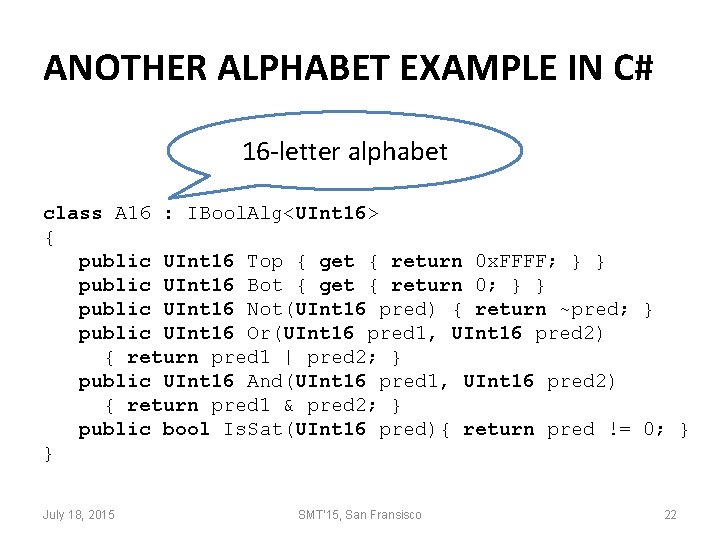 ANOTHER ALPHABET EXAMPLE IN C#

16-letter alphabet

class A16 : IBoolAlg<UInt16>
{
   public UInt16 Top { get { return 0xFFFF; } }
   public UInt16 Bot { get { return 0; } }
   public UInt16 Not(UInt16 pred) { return ~pred; }
   public UInt16 Or(UInt16 pred1, UInt16 pred2)
      { return pred1 | pred2; }
   public UInt16 And(UInt16 pred1, UInt16 pred2)
      { return pred1 & pred2; }
   public bool IsSat(UInt16 pred){ return pred != 0; }
}

July 18, 2015

SMT'15, San Fransisco

22